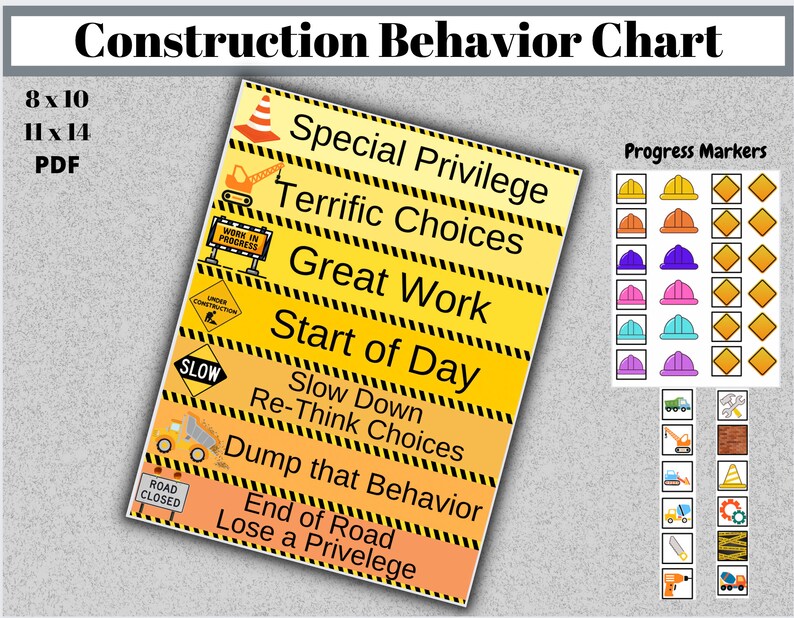 Construction Behavior Chart

8 x 10
11 x 14
PDF

Special Privilege
Terrific Choices
WORK IN PROGRESS
Great Work
UNDER CONSTRUCTION
Start of Day
SLOW
Slow Down
Re-Think Choices
Dump that Behavior
ROAD CLOSED
End of Road
Lose a Privelege

Progress Markers